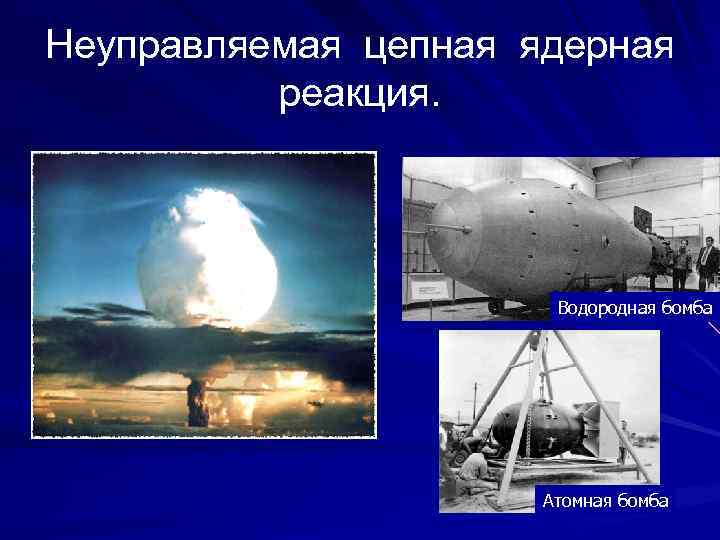 Неуправляемая цепная ядерная реакция.

Водородная бомба

Атомная бомба